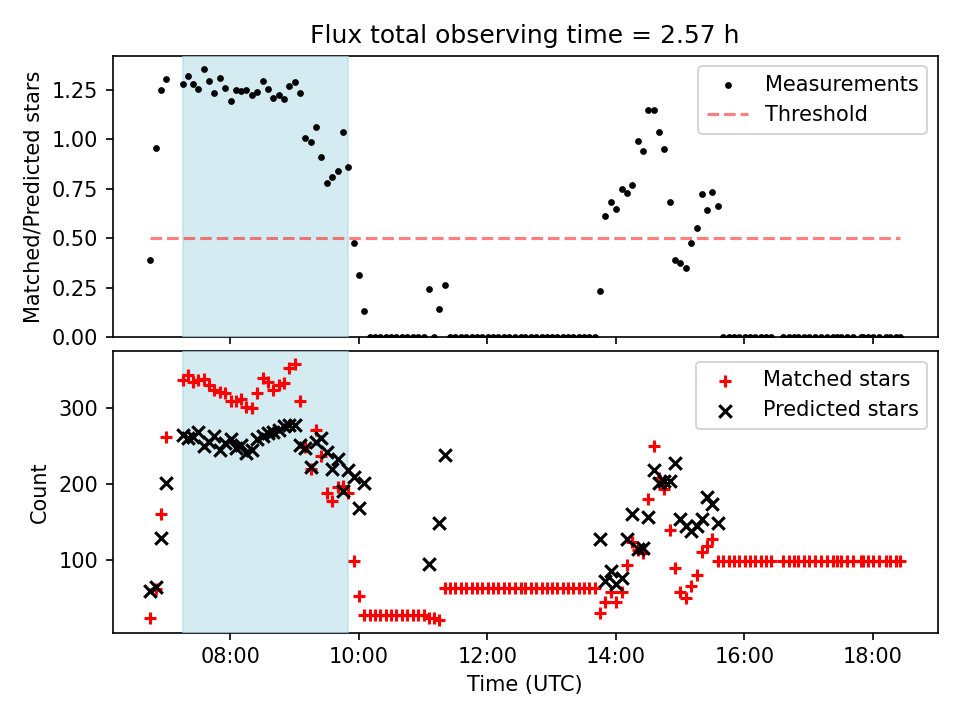 Flux total observing time = 2.57 h

Matched/Predicted stars

1.25
1.00
0.75
0.50
0.25
0.00

Measurements
Threshold

Count

300
200
100

Matched stars
Predicted stars

08:00
10:00
12:00
14:00
16:00
18:00

Time (UTC)